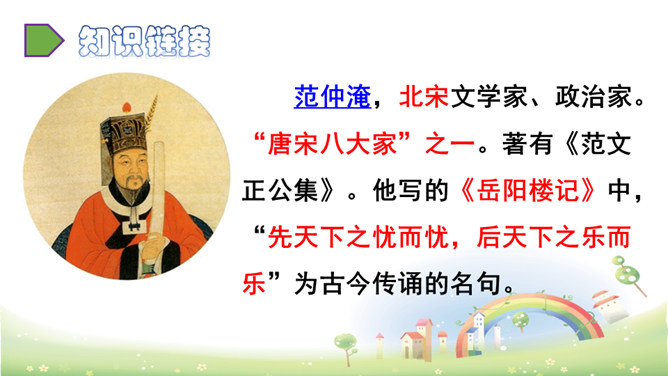 知识链接

范仲淹，北宋文学家、政治家。“唐宋八大家”之一。著有《范文正公集》。他写的《岳阳楼记》中，“先天下之忧而忧，后天下之乐而乐”为古今传诵的名句。